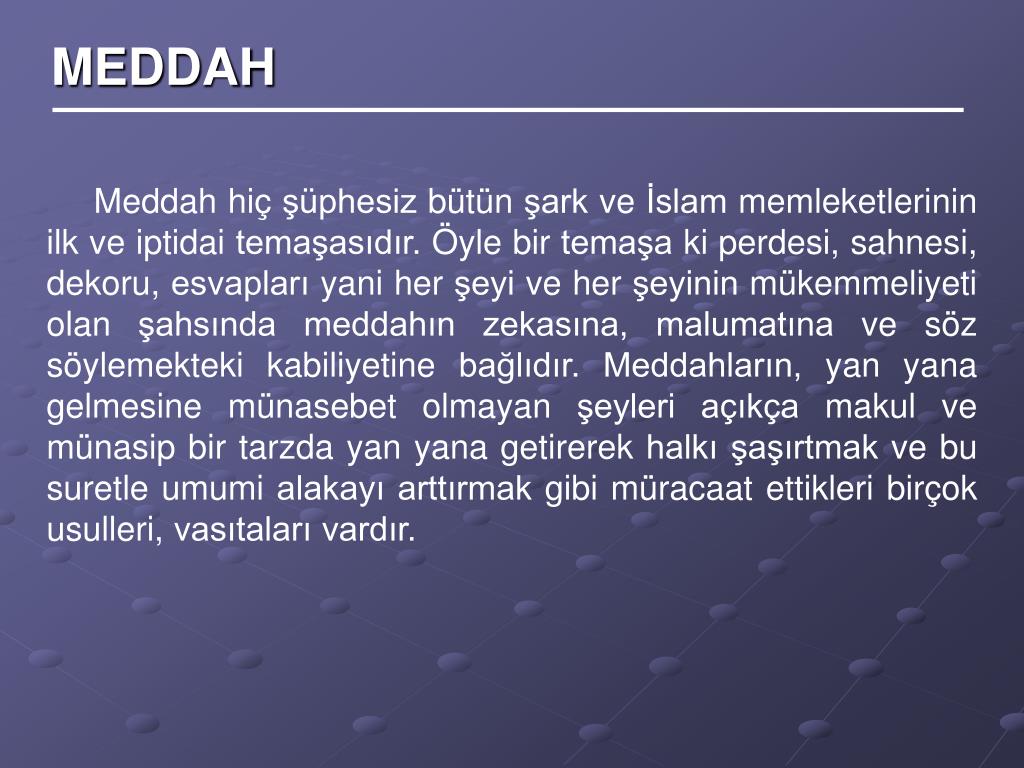 MEDDAH

Meddah hiç şüphesiz bütün şark ve İslam memleketlerinin ilk ve iptidai temaşasıdır. Öyle bir temaşa ki perdesi, sahnesi, dekoru, esvapları yani her şeyi ve her şeyinin mükemmeliyeti olan şahsında meddahın zekasına, malumatına ve söz söylemekteki kabiliyetine bağlıdır. Meddahların, yan yana gelmesine münasebet olmayan şeyleri açıkça makul ve münasip bir tarzda yan yana getirerek halkı şaşırtmak ve bu suretle umumi alakayı arttırmak gibi müracaat ettikleri birçok usulleri, vasıtaları vardır.